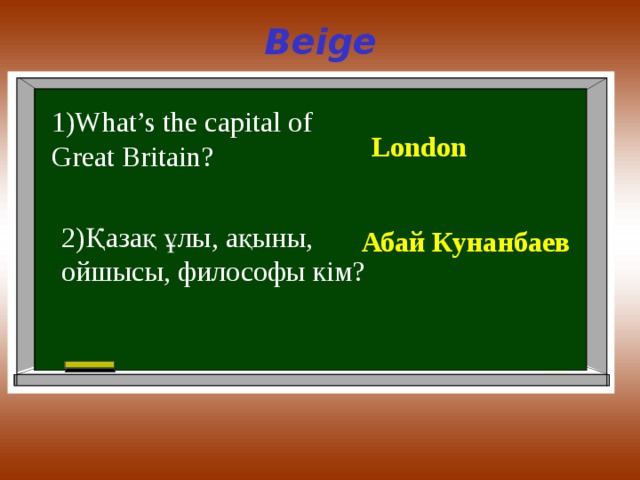 Beige

1)What’s the capital of Great Britain?

London

2)Қазақ ұлы, ақыны, ойшысы, философы кім?

Абай Кунанбаев